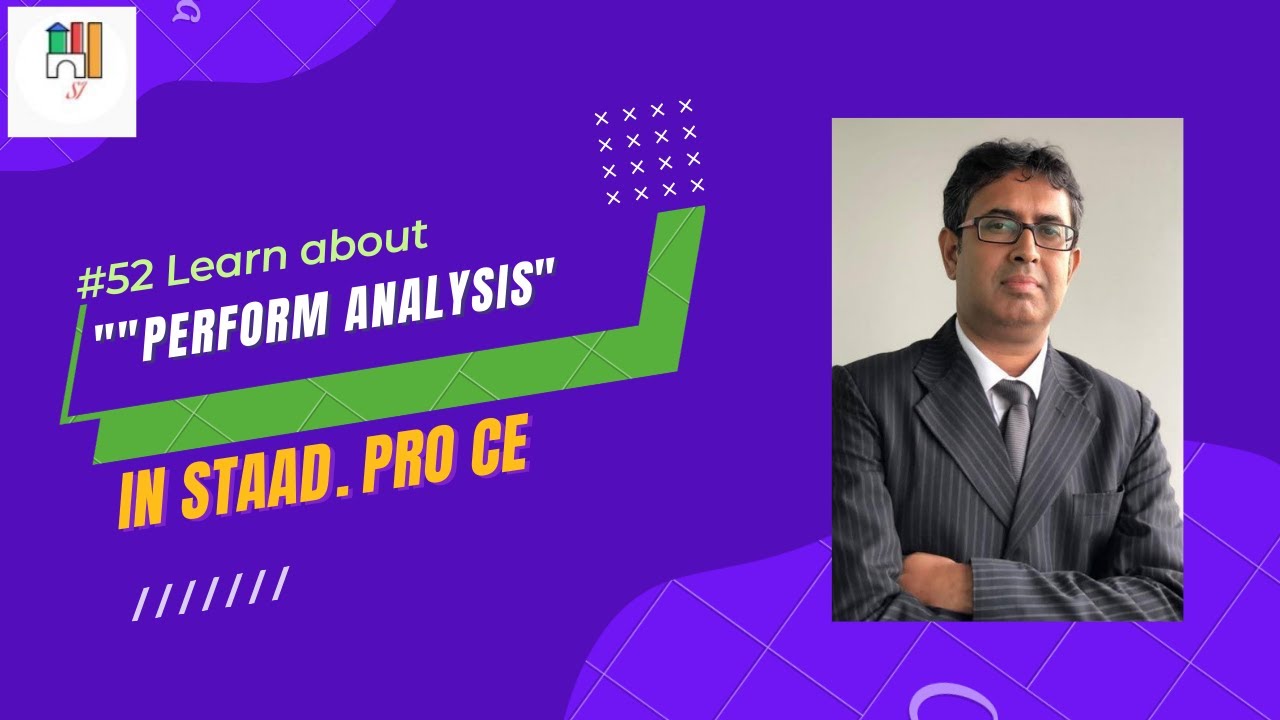 SI

#52 Learn about

""PERFORM ANALYSIS"

IN STAAD. PRO CE